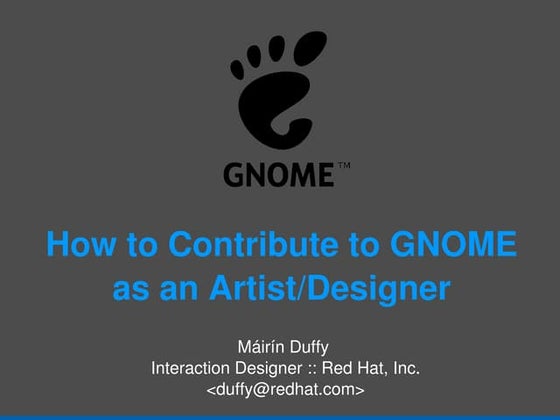 GNOME™

How to Contribute to GNOME as an Artist/Designer

Máirín Duffy
Interaction Designer :: Red Hat, Inc.
<duffy@redhat.com>